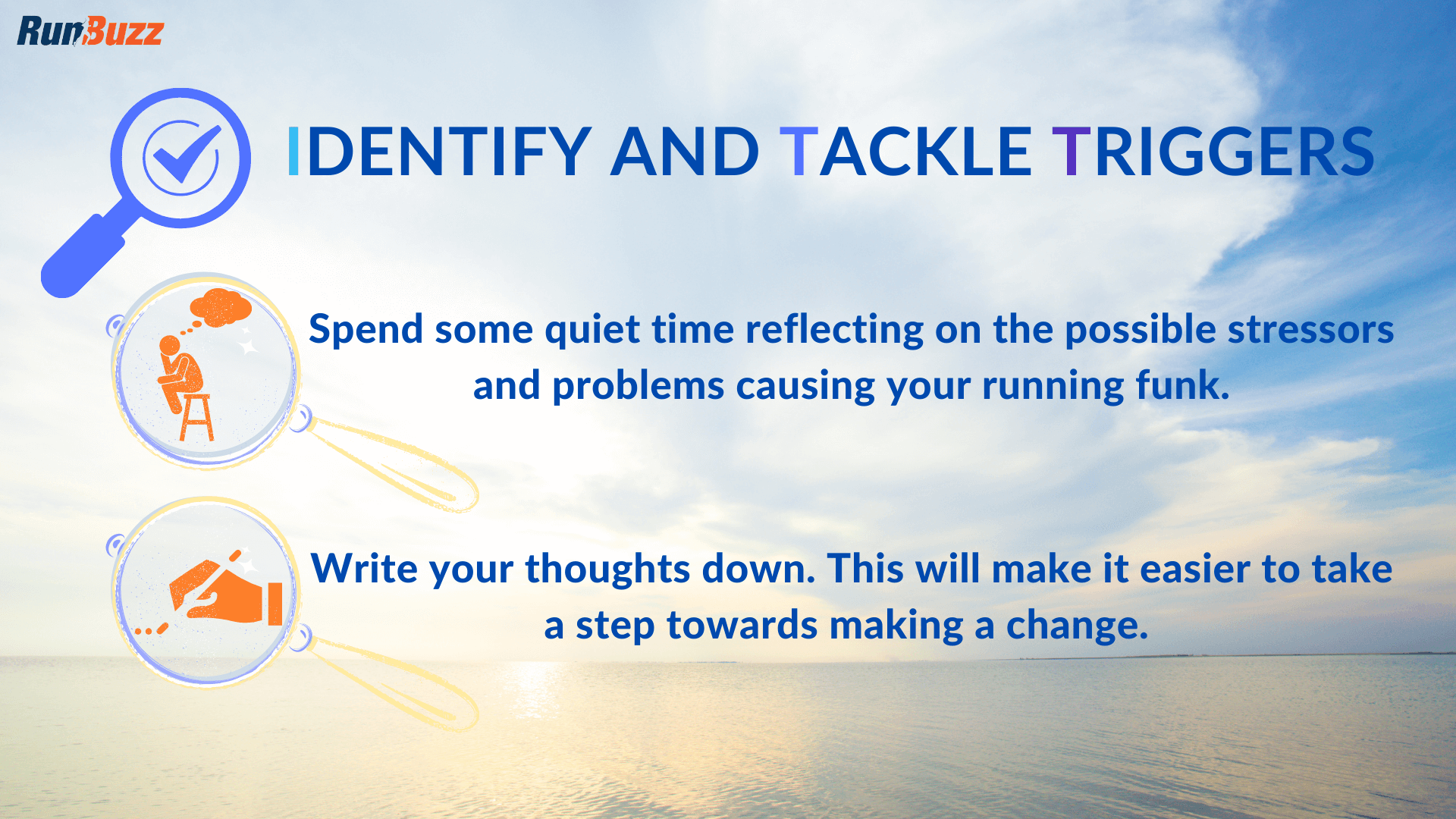 RunBuzz

IDENTIFY AND TACKLE TRIGGERS

Spend some quiet time reflecting on the possible stressors and problems causing your running funk.

Write your thoughts down. This will make it easier to take a step towards making a change.